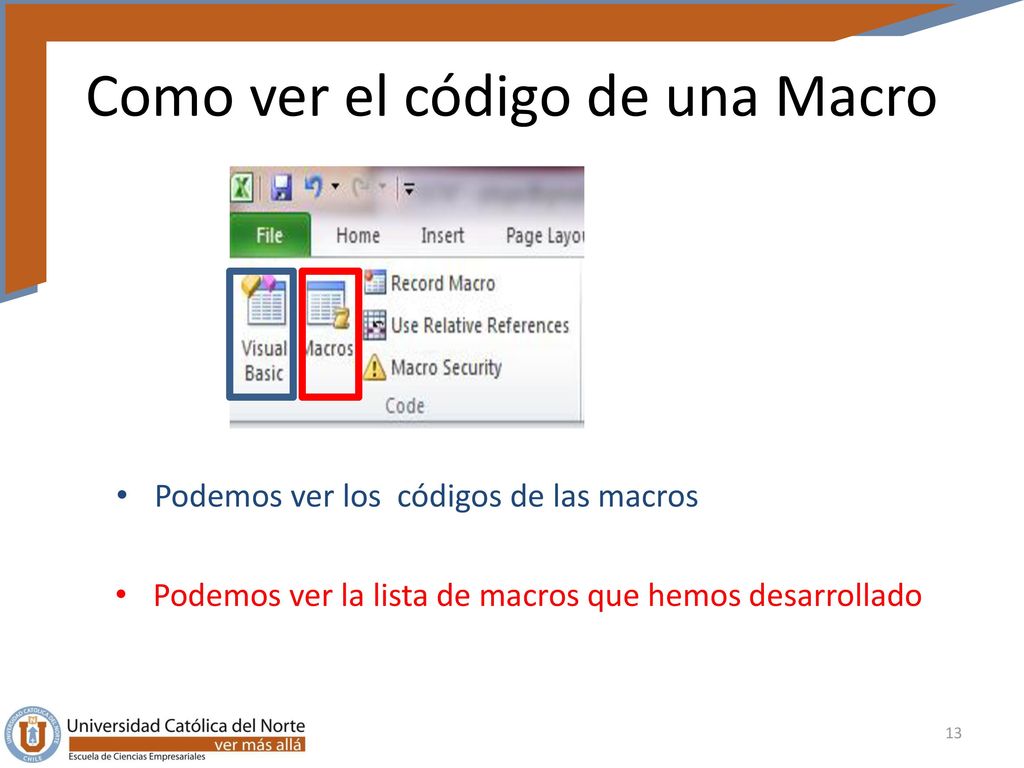 Como ver el código de una Macro

File Home Insert Page Layou

Visual Basic Macros Record Macro Use Relative References Macro Security Code

• Podemos ver los códigos de las macros

• Podemos ver la lista de macros que hemos desarrollado

Universidad Católica del Norte
ver más allá
Escuela de Ciencias Empresariales

13